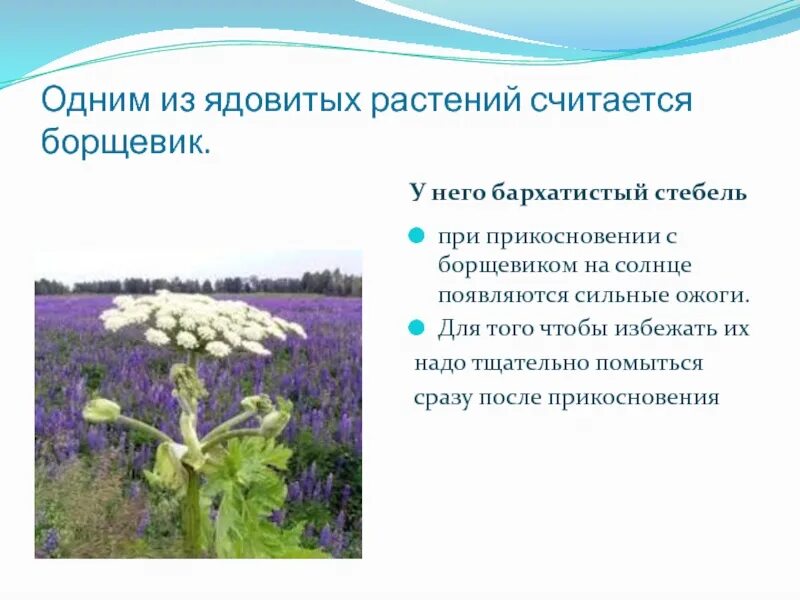 Одним из ядовитых растений считается борщевик.

У него бархатистый стебель

при прикосновении с борщевиком на солнце появляются сильные ожоги.

Для того чтобы избежать их надо тщательно помыться сразу после прикосновения